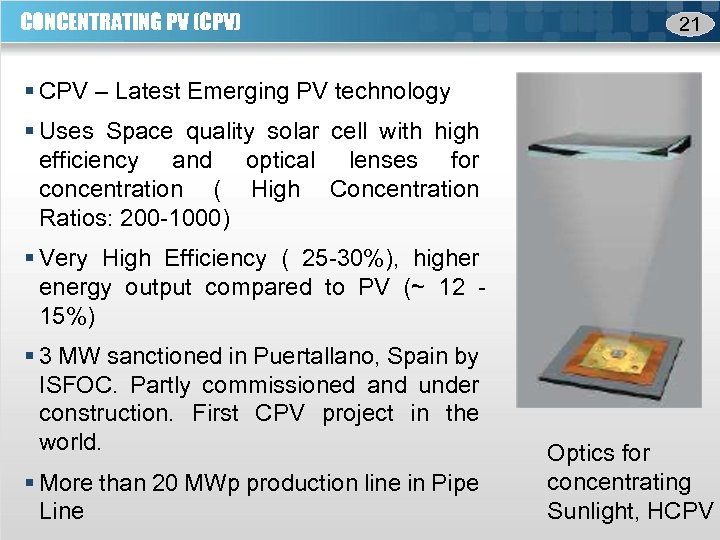 CONCENTRATING PV (CPV)

21

▪ CPV – Latest Emerging PV technology

▪ Uses Space quality solar cell with high efficiency and optical lenses for concentration ( High Concentration Ratios: 200-1000)

▪ Very High Efficiency ( 25-30%), higher energy output compared to PV (~ 12 - 15%)

▪ 3 MW sanctioned in Puertallano, Spain by ISFOC. Partly commissioned and under construction. First CPV project in the world.

▪ More than 20 MWp production line in Pipe Line

Optics for concentrating Sunlight, HCPV